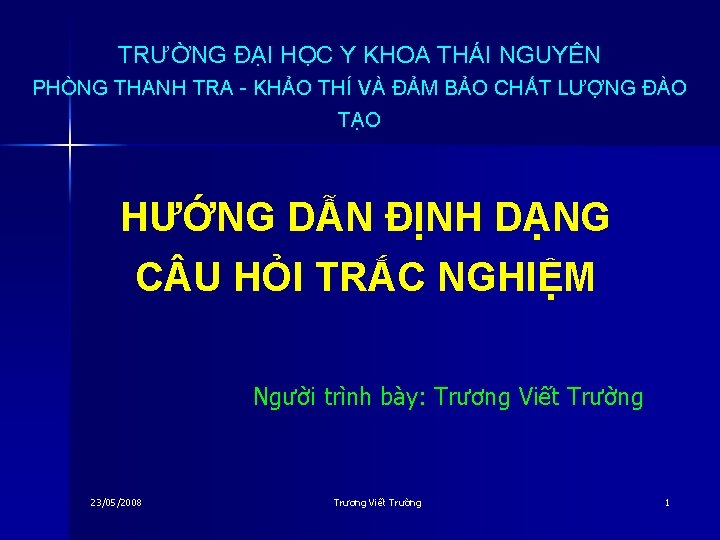 TRƯỜNG ĐẠI HỌC Y KHOA THÁI NGUYÊN
PHÒNG THANH TRA - KHẢO THÍ VÀ ĐẢM BẢO CHẤT LƯỢNG ĐÀO TẠO

HƯỚNG DẪN ĐỊNH DẠNG CÂU HỎI TRẮC NGHIỆM

Người trình bày: Trương Viết Trường

23/05/2008 Trương Viết Trường 1